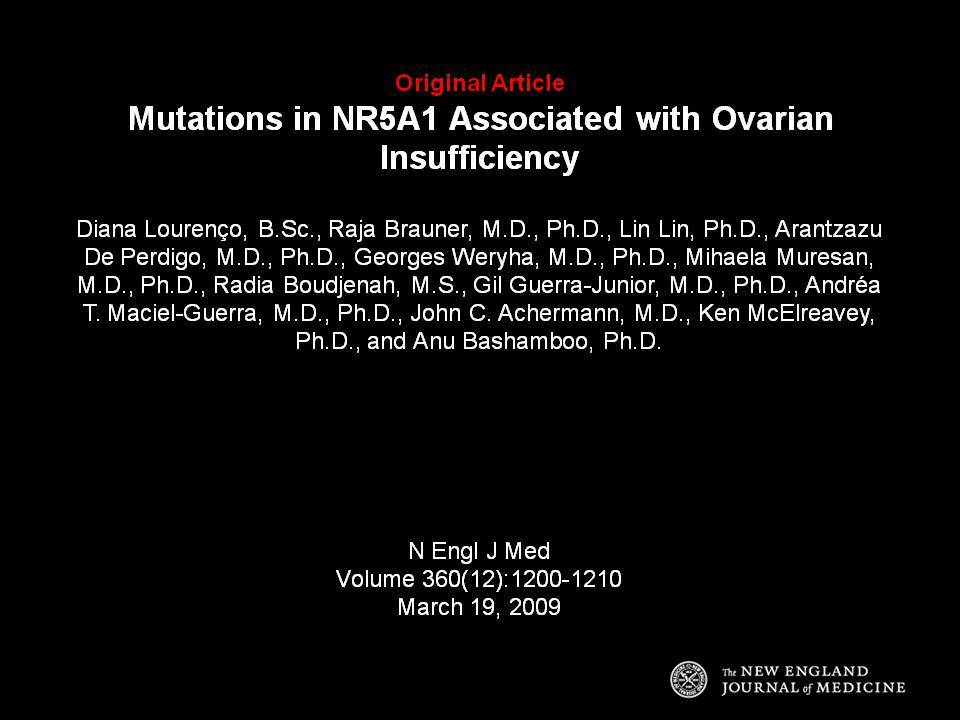 Original Article
Mutations in NR5A1 Associated with Ovarian Insufficiency

Diana Lourenço, B.Sc., Raja Brauner, M.D., Ph.D., Lin Lin, Ph.D., Arantzazu De Perdigo, M.D., Ph.D., Georges Weryha, M.D., Ph.D., Mihaela Muresan, M.D., Ph.D., Radia Boudjenah, M.S., Gil Guerra-Junior, M.D., Ph.D., Andréa T. Maciel-Guerra, M.D., Ph.D., John C. Achermann, M.D., Ken McElreavey, Ph.D., and Anu Bashamboo, Ph.D.

N Engl J Med
Volume 360(12):1200-1210
March 19, 2009

The NEW ENGLAND JOURNAL of MEDICINE